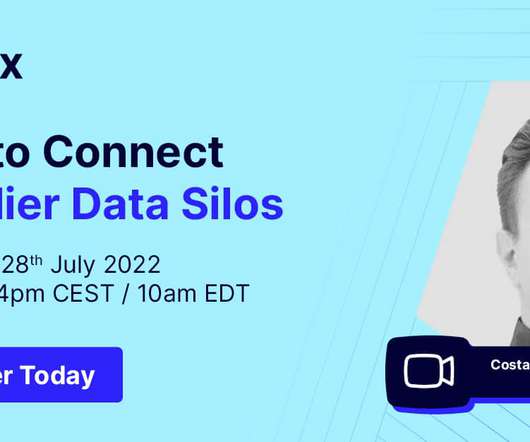 x

to Connect
lier Data Silos

28th July 2022
4pm CEST / 10am EDT

er Today

Costa